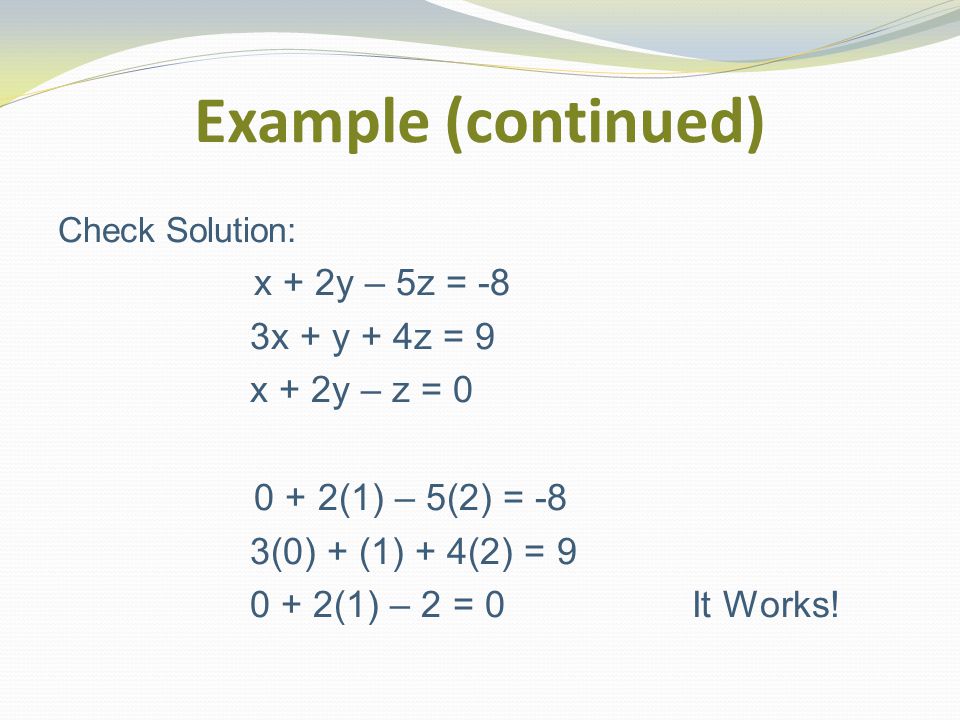 Example (continued)

Check Solution:

$x + 2y - 5z = -8$
$3x + y + 4z = 9$
$x + 2y - z = 0$

$0 + 2(1) - 5(2) = -8$
$3(0) + (1) + 4(2) = 9$
$0 + 2(1) - 2 = 0$ It Works!